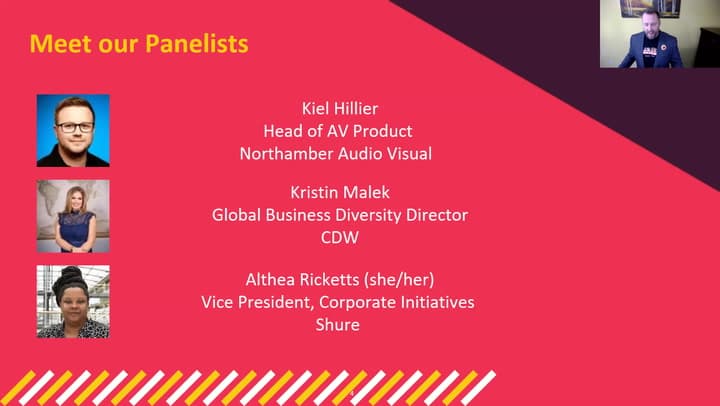 Meet our Panelists

Kiel Hillier
Head of AV Product
Northamber Audio Visual

Kristin Malek
Global Business Diversity Director
CDW

Althea Ricketts (she/her)
Vice President, Corporate Initiatives
Shure